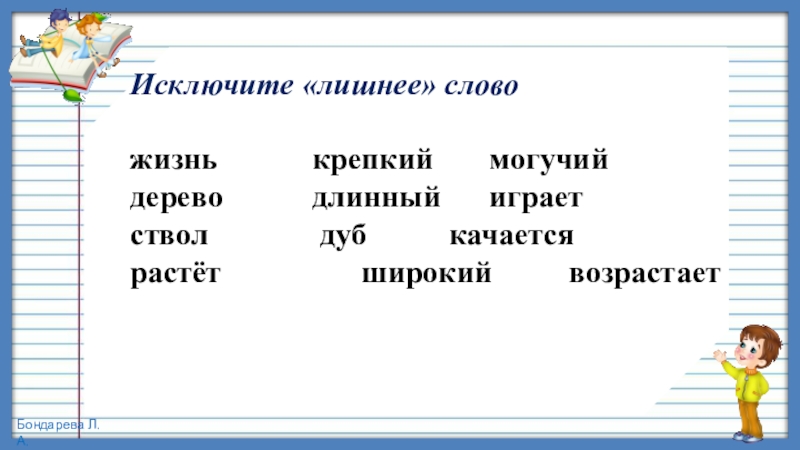 Исключите «лишнее» слово

жизнь крепкий могучий
дерево длинный играет
ствол дуб качается
растёт широкий возрастает

Бондарева Л. А.